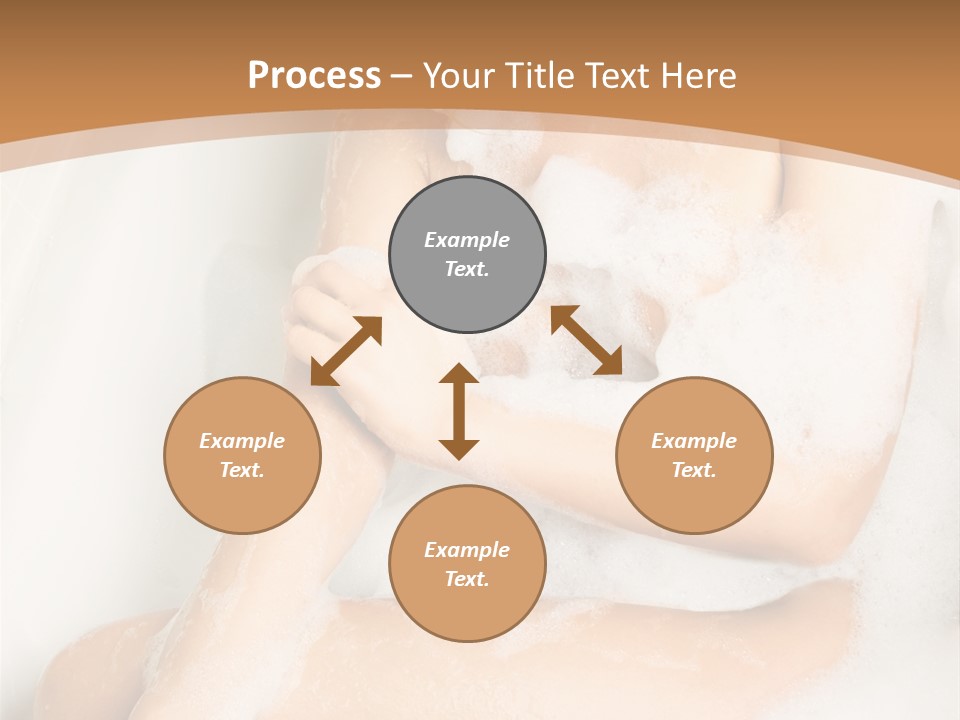 Process – Your Title Text Here

Example Text.

Example Text.

Example Text.

Example Text.